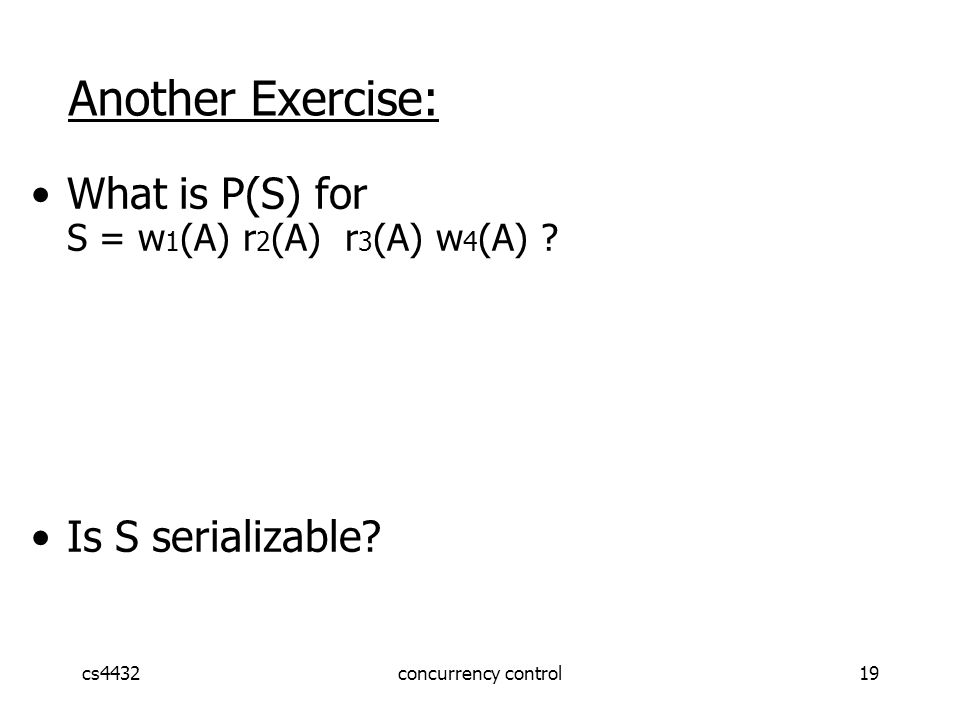 Another Exercise:

• What is P(S) for
$S = w_1(A)\ r_2(A)\ r_3(A)\ w_4(A)$ ?

• Is S serializable?

cs4432

concurrency control

19